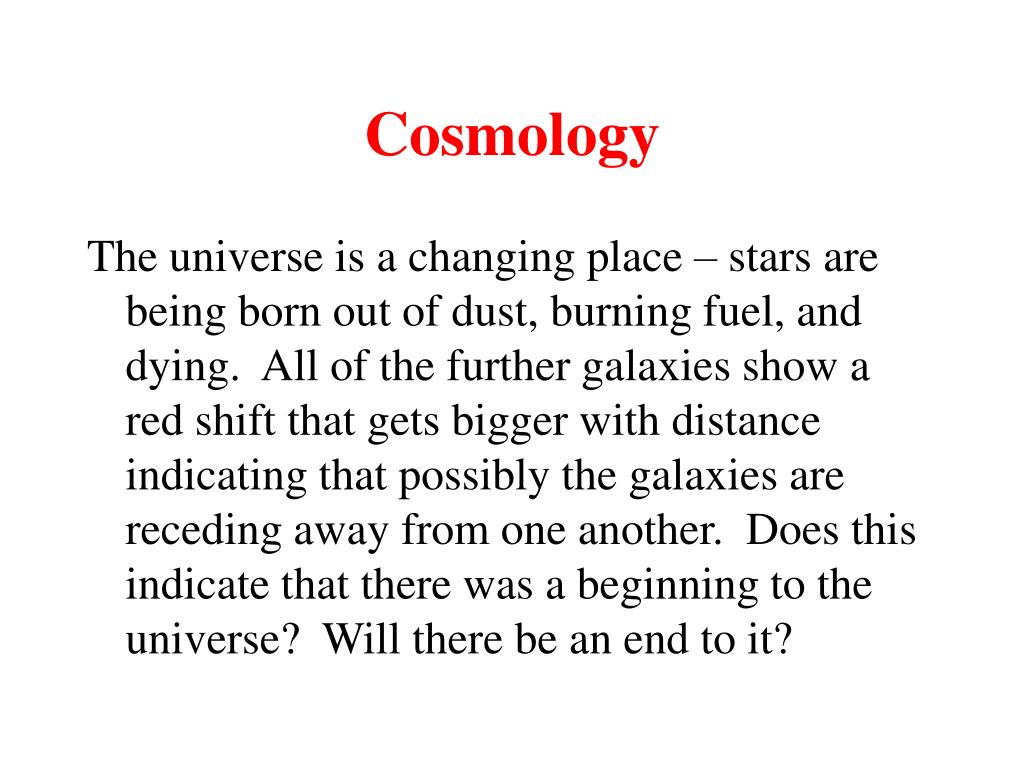 Cosmology

The universe is a changing place – stars are being born out of dust, burning fuel, and dying. All of the further galaxies show a red shift that gets bigger with distance indicating that possibly the galaxies are receding away from one another. Does this indicate that there was a beginning to the universe? Will there be an end to it?